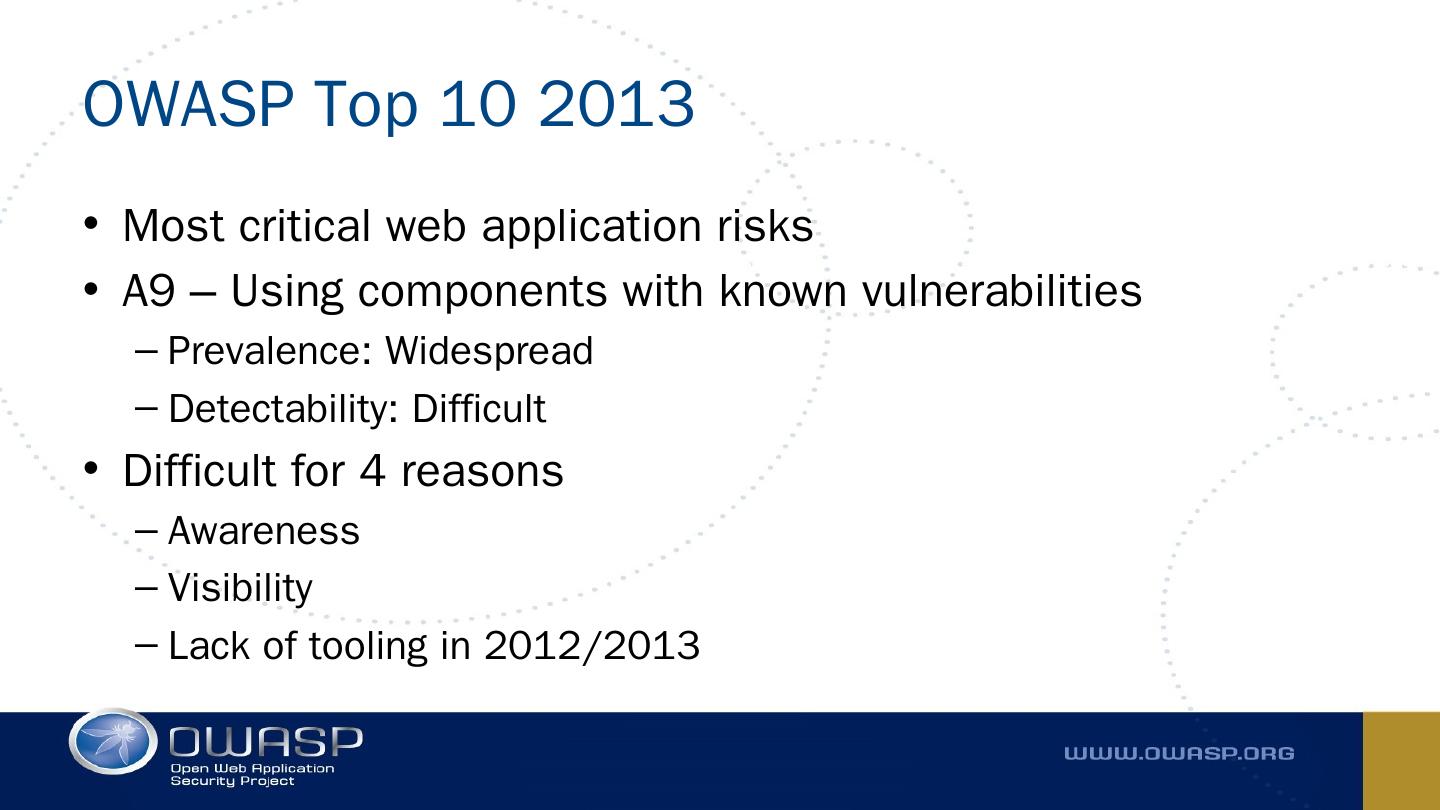 OWASP Top 10 2013

• Most critical web application risks
• A9 – Using components with known vulnerabilities
  – Prevalence: Widespread
  – Detectability: Difficult
• Difficult for 4 reasons
  – Awareness
  – Visibility
  – Lack of tooling in 2012/2013

OWASP
Open Web Application Security Project

WWW.OWASP.ORG